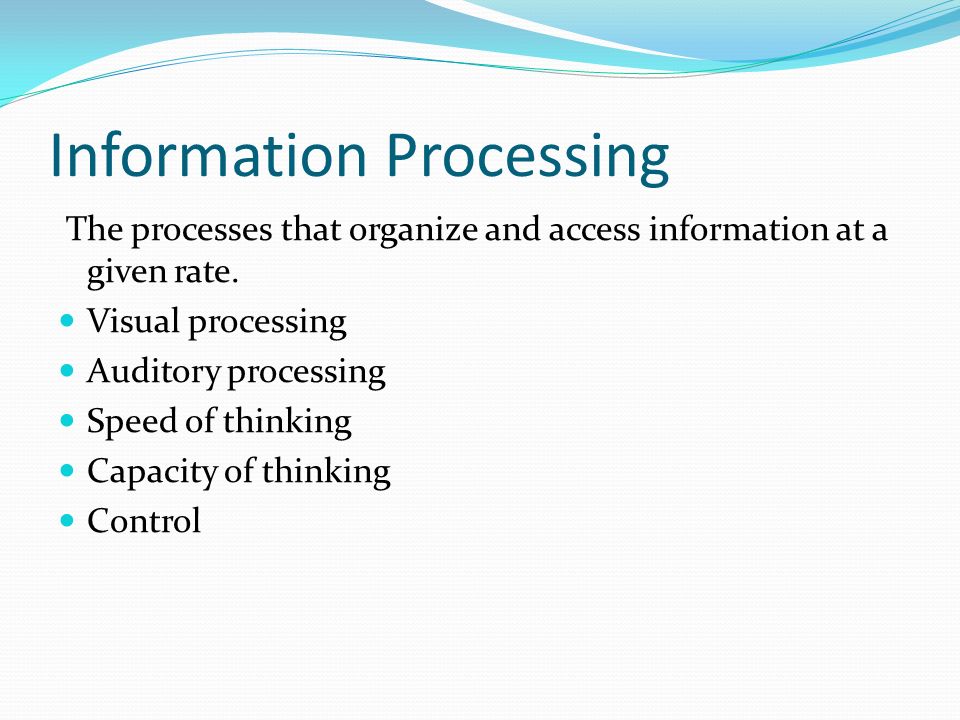 Information Processing

The processes that organize and access information at a given rate.

- Visual processing
- Auditory processing
- Speed of thinking
- Capacity of thinking
- Control